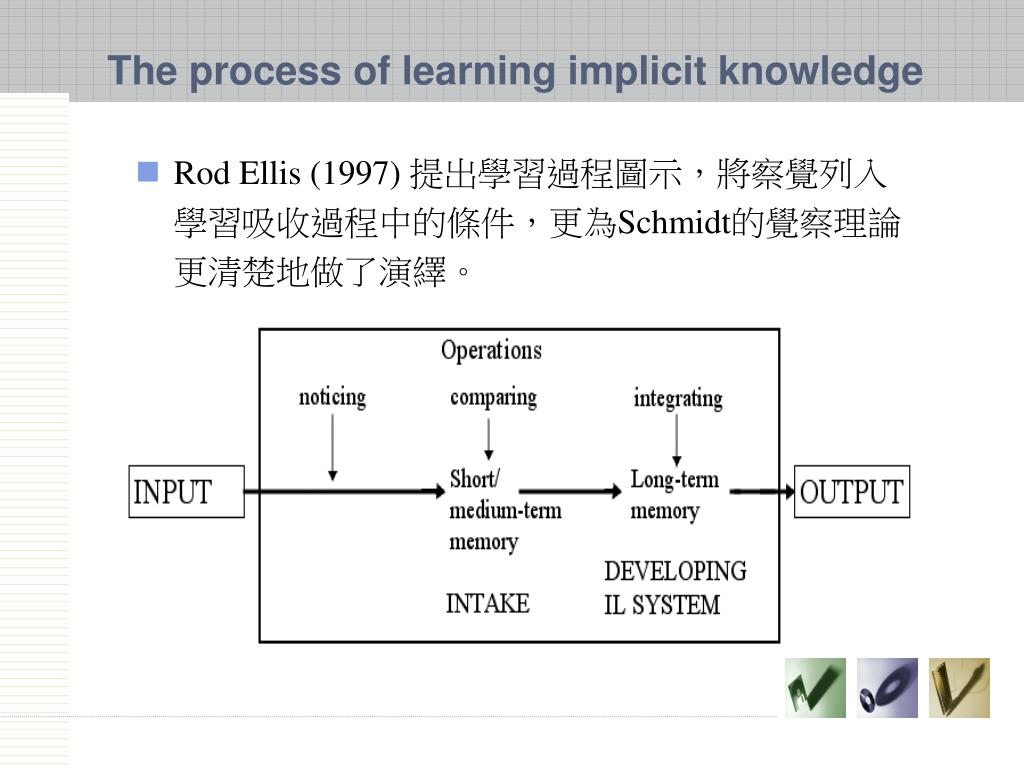 The process of learning implicit knowledge

Rod Ellis (1997) 提出學習過程圖示，將察覺列入學習吸收過程中的條件，更為Schmidt的覺察理論更清楚地做了演繹。

Operations

noticing

comparing

integrating

INPUT

Short/ medium-term memory

Long-term memory

OUTPUT

INTAKE

DEVELOPING IL SYSTEM